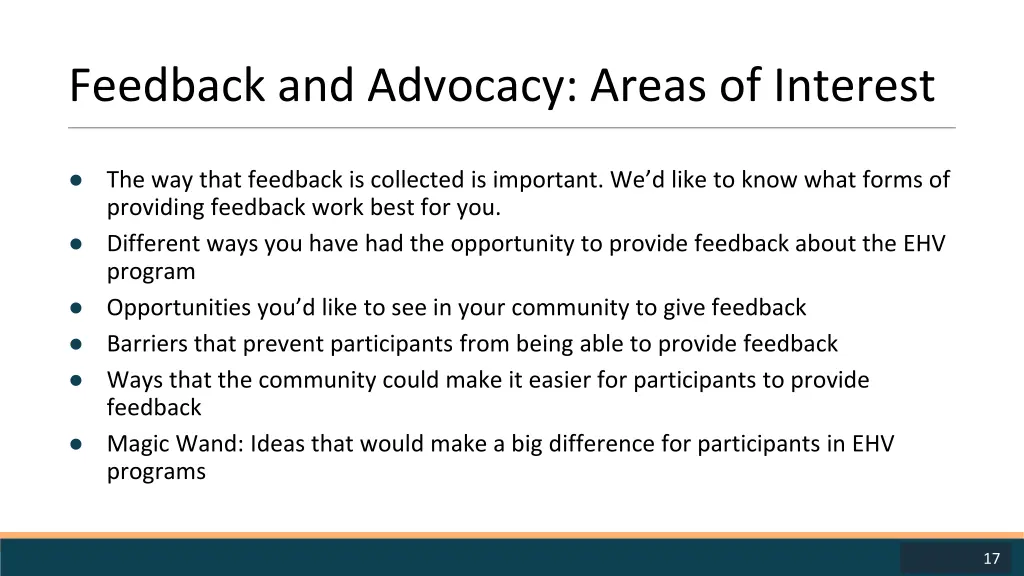 Feedback and Advocacy: Areas of Interest

● The way that feedback is collected is important. We’d like to know what forms of providing feedback work best for you.
● Different ways you have had the opportunity to provide feedback about the EHV program
● Opportunities you’d like to see in your community to give feedback
● Barriers that prevent participants from being able to provide feedback
● Ways that the community could make it easier for participants to provide feedback
● Magic Wand: Ideas that would make a big difference for participants in EHV programs

17